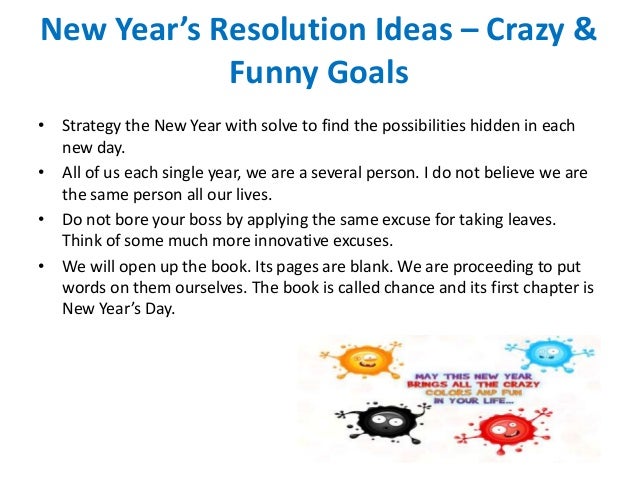 New Year's Resolution Ideas – Crazy & Funny Goals

• Strategy the New Year with solve to find the possibilities hidden in each new day.
• All of us each single year, we are a several person. I do not believe we are the same person all our lives.
• Do not bore your boss by applying the same excuse for taking leaves. Think of some much more innovative excuses.
• We will open up the book. Its pages are blank. We are proceeding to put words on them ourselves. The book is called chance and its first chapter is New Year's Day.

MAY THIS NEW YEAR BRINGS ALL THE CRAZY COLORS AND FUN IN YOUR LIFE...